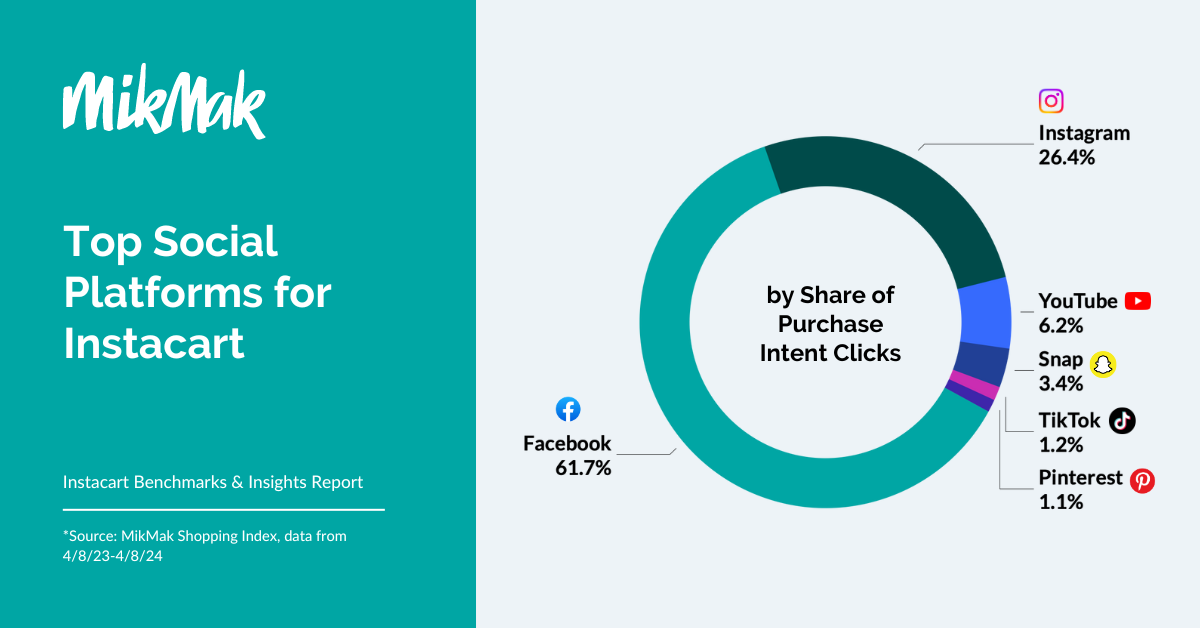 MikMak

Top Social Platforms for Instacart

Instacart Benchmarks & Insights Report

*Source: MikMak Shopping Index, data from 4/8/23-4/8/24

by Share of Purchase Intent Clicks

Instagram
26.4%

YouTube
6.2%

Snap
3.4%

TikTok
1.2%

Pinterest
1.1%

Facebook
61.7%